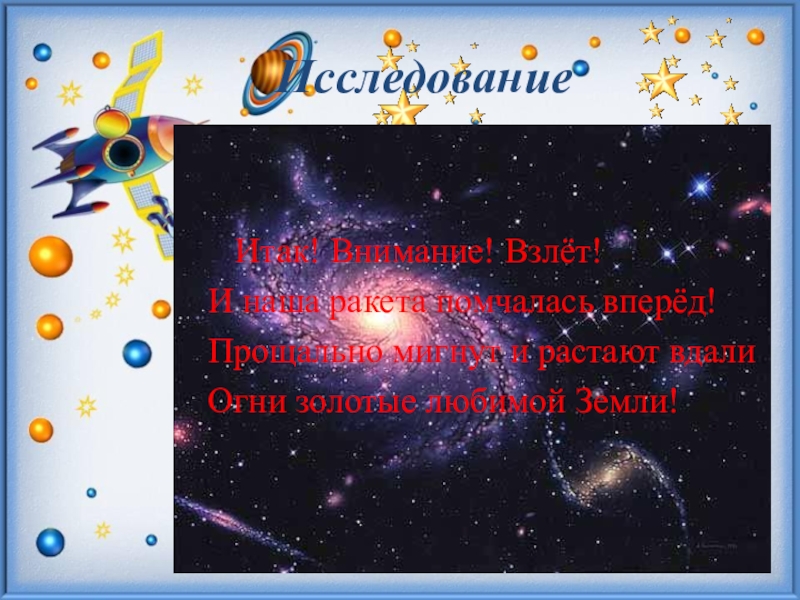 Исследование

Итак! Внимание! Взлёт!
И наша ракета помчалась вперёд!
Прощально мигнут и растают вдали
Огни золотые любимой Земли!